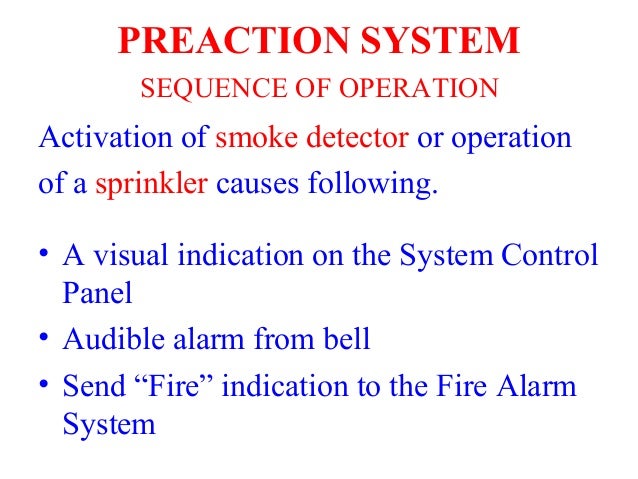 PREACTION SYSTEM
SEQUENCE OF OPERATION

Activation of smoke detector or operation of a sprinkler causes following.

• A visual indication on the System Control Panel
• Audible alarm from bell
• Send “Fire” indication to the Fire Alarm System